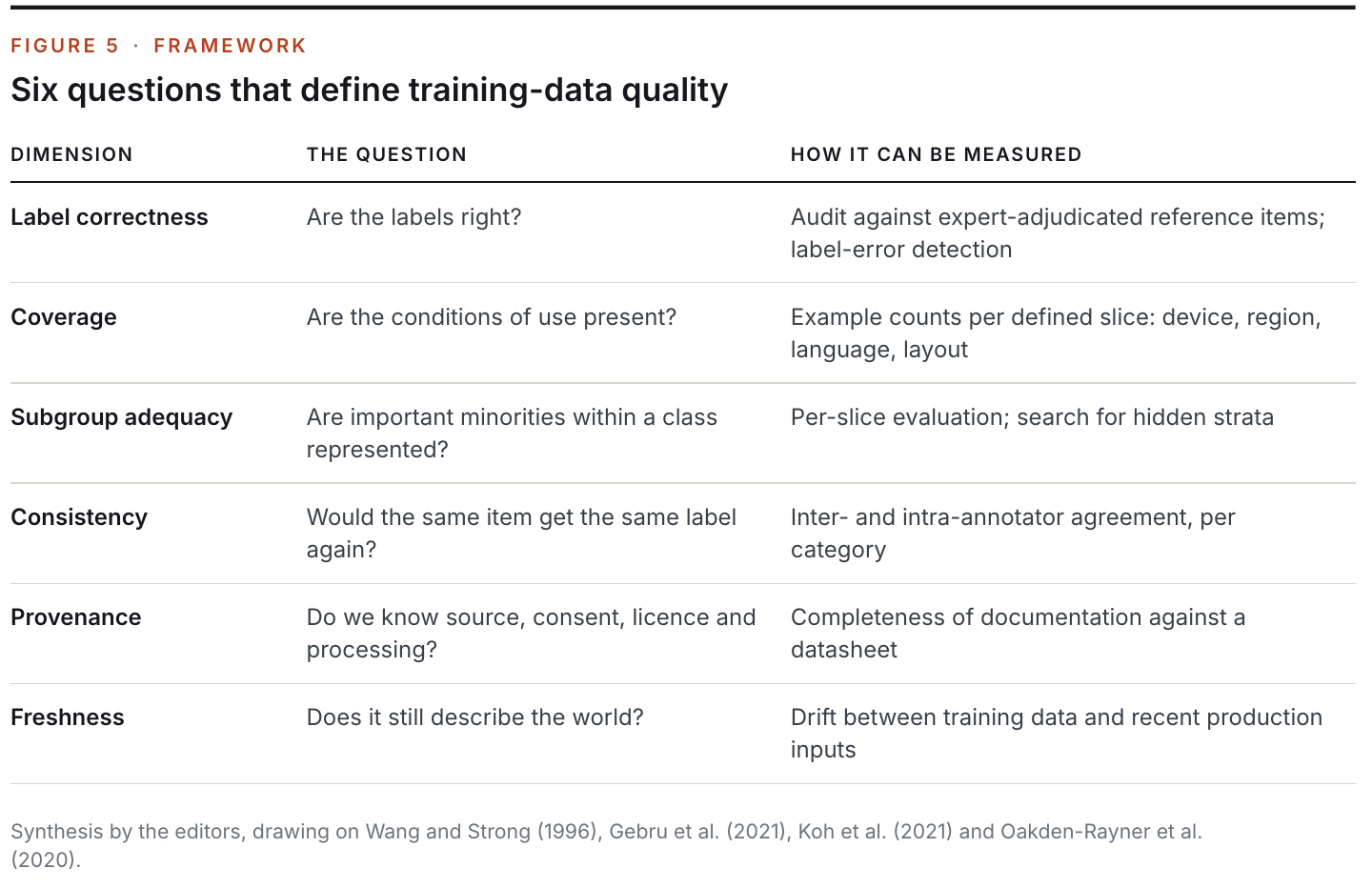 FIGURE 5 · FRAMEWORK

Six questions that define training-data quality

| DIMENSION | THE QUESTION | HOW IT CAN BE MEASURED |
|---|---|---|
| Label correctness | Are the labels right? | Audit against expert-adjudicated reference items; label-error detection |
| Coverage | Are the conditions of use present? | Example counts per defined slice: device, region, language, layout |
| Subgroup adequacy | Are important minorities within a class represented? | Per-slice evaluation; search for hidden strata |
| Consistency | Would the same item get the same label again? | Inter- and intra-annotator agreement, per category |
| Provenance | Do we know source, consent, licence and processing? | Completeness of documentation against a datasheet |
| Freshness | Does it still describe the world? | Drift between training data and recent production inputs |

Synthesis by the editors, drawing on Wang and Strong (1996), Gebru et al. (2021), Koh et al. (2021) and Oakden-Rayner et al. (2020).